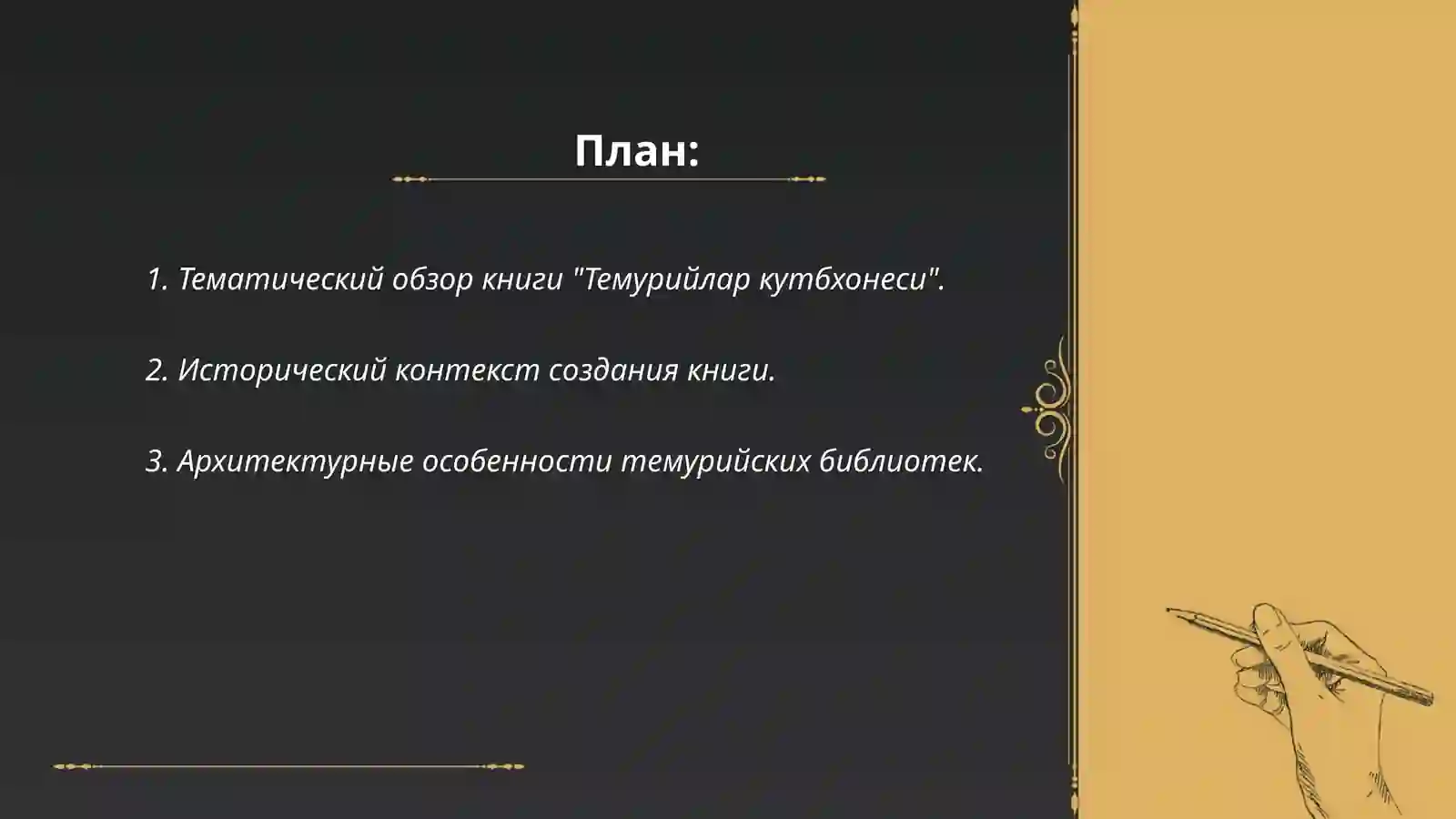 План:

1. Тематический обзор книги "Темурийлар кутбхонеси".

2. Исторический контекст создания книги.

3. Архитектурные особенности темурийских библиотек.